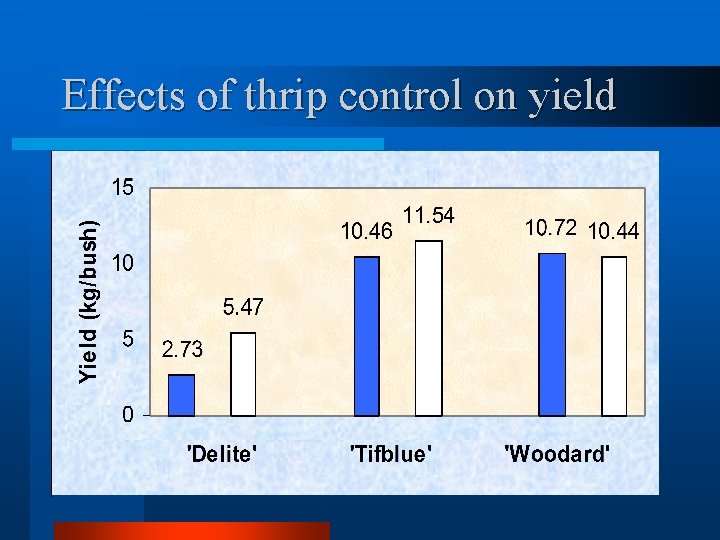 Effects of thrip control on yield

Yield (kg/bush)

15
10
5
0

2.73
5.47
10.46
11.54
10.72
10.44

'Delite'
'Tifblue'
'Woodard'